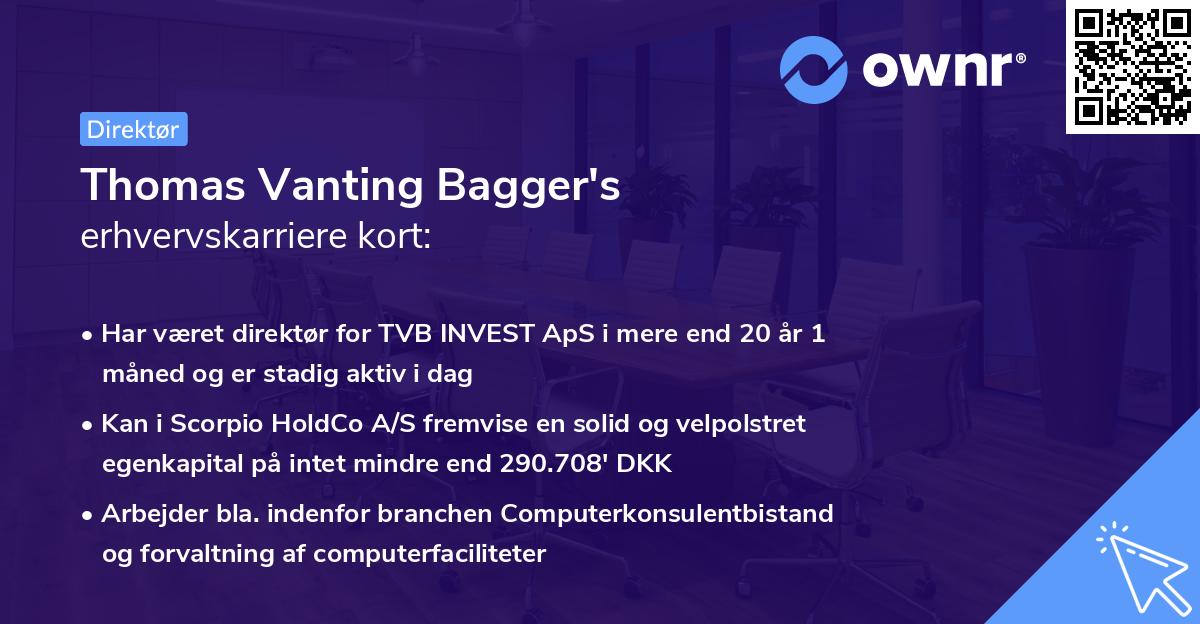 ownr®

Direktør

Thomas Vanting Bagger's
erhvervskarriere kort:

• Har været direktør for TVB INVEST ApS i mere end 20 år 1 måned og er stadig aktiv i dag

• Kan i Scorpio HoldCo A/S fremvise en solid og velpolstret egenkapital på intet mindre end 290.708' DKK

• Arbejder bla. indenfor branchen Computerkonsulentbistand og forvaltning af computerfaciliteter